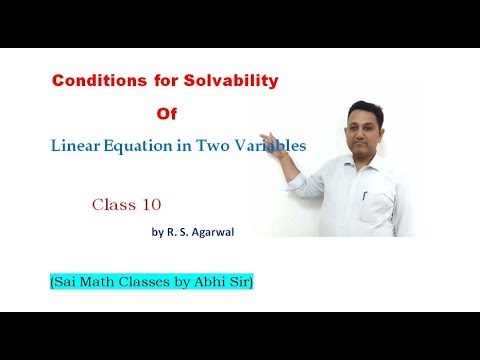 Conditions for Solvability

Of

Linear Equation in Two Variables

Class 10

by R. S. Agarwal

(Sai Math Classes by Abhi Sir)